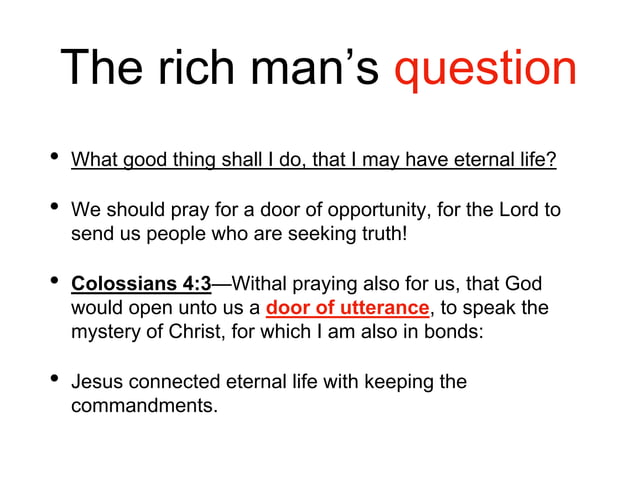 The rich man's question

• What good thing shall I do, that I may have eternal life?

• We should pray for a door of opportunity, for the Lord to send us people who are seeking truth!

• Colossians 4:3—Withal praying also for us, that God would open unto us a door of utterance, to speak the mystery of Christ, for which I am also in bonds:

• Jesus connected eternal life with keeping the commandments.